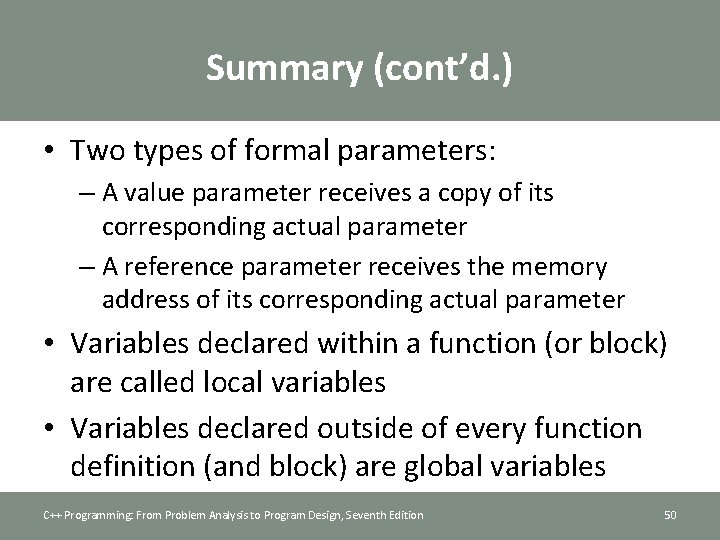 Summary (cont'd.)

• Two types of formal parameters:
– A value parameter receives a copy of its corresponding actual parameter
– A reference parameter receives the memory address of its corresponding actual parameter

• Variables declared within a function (or block) are called local variables

• Variables declared outside of every function definition (and block) are global variables

C++ Programming: From Problem Analysis to Program Design, Seventh Edition

50